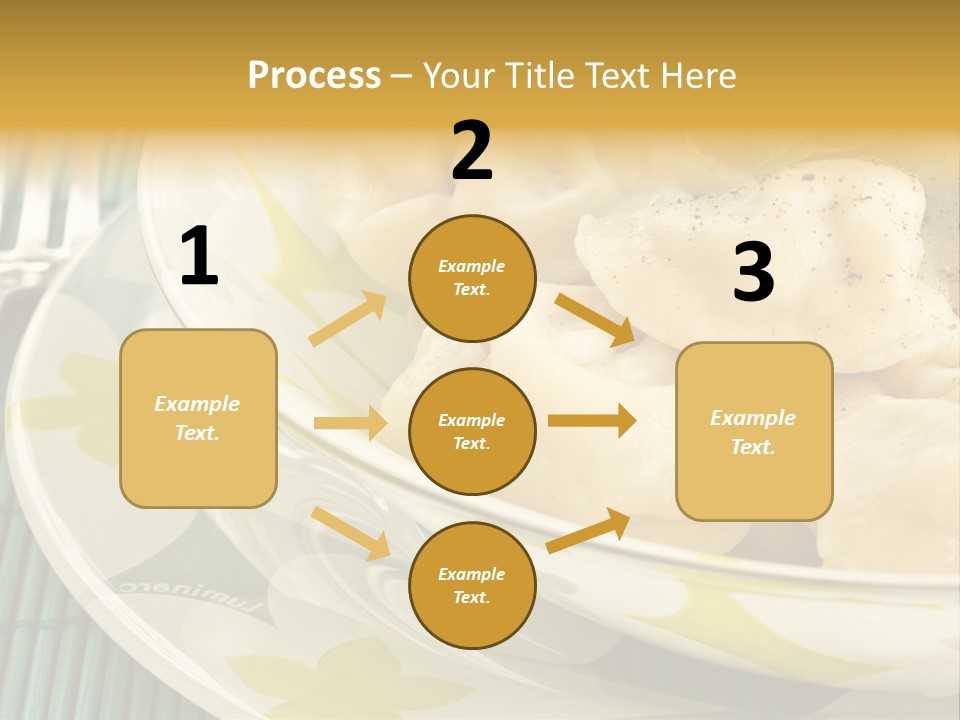 Process – Your Title Text Here

1

Example Text.

2

Example Text.

Example Text.

Example Text.

3

Example Text.

luminarc